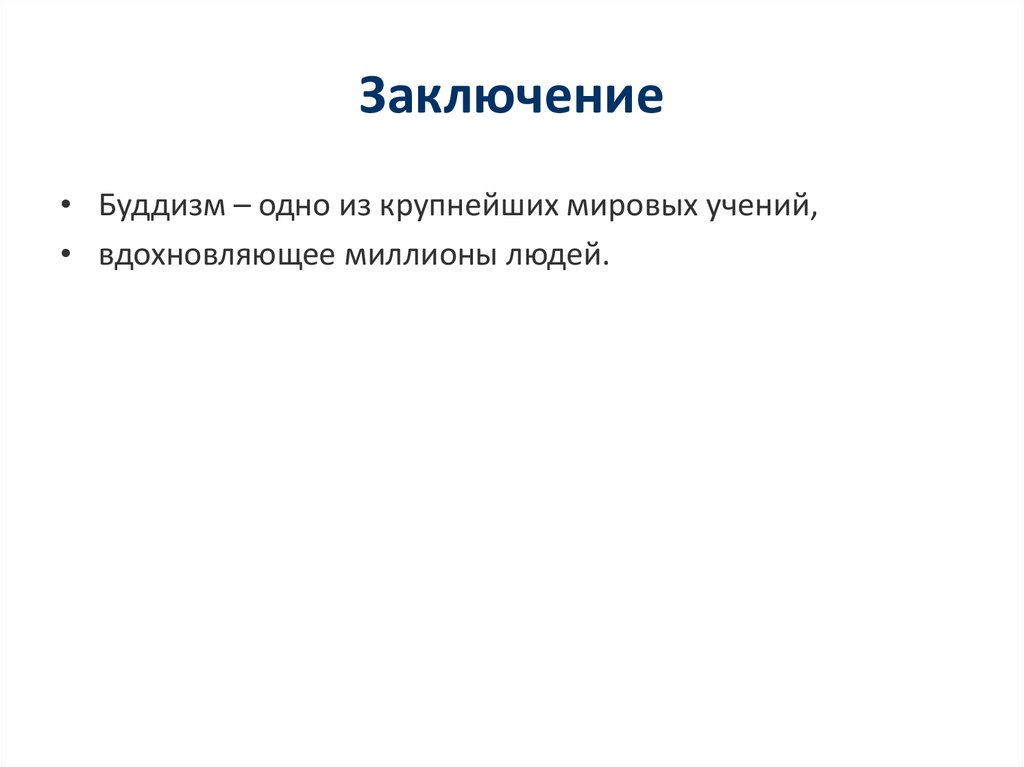 Заключение

• Буддизм – одно из крупнейших мировых учений,
• вдохновляющее миллионы людей.